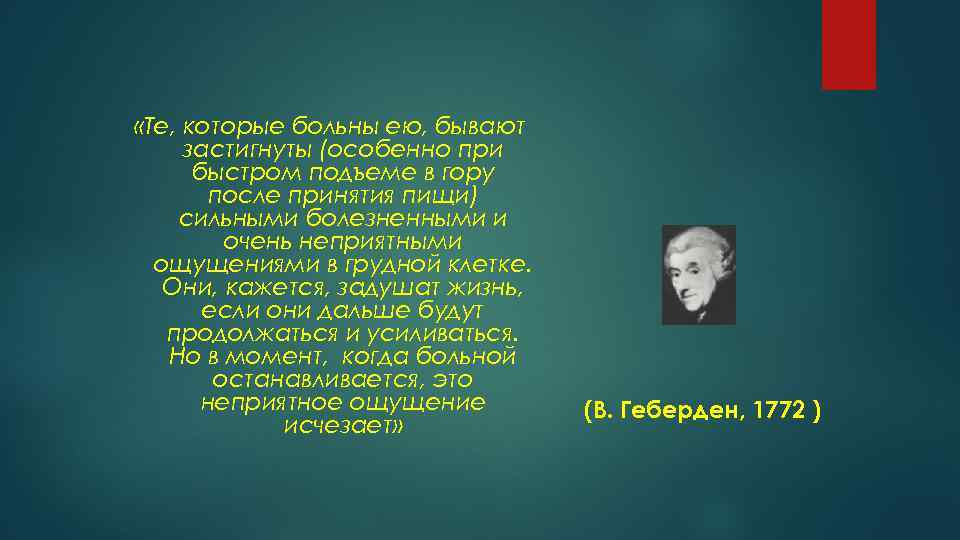 «Те, которые больны ею, бывают застигнуты (особенно при быстром подъеме в гору после принятия пищи) сильными болезненными и очень неприятными ощущениями в грудной клетке. Они, кажется, задушат жизнь, если они дальше будут продолжаться и усиливаться. Но в момент, когда больной останавливается, это неприятное ощущение исчезает»

(В. Геберден, 1772 )